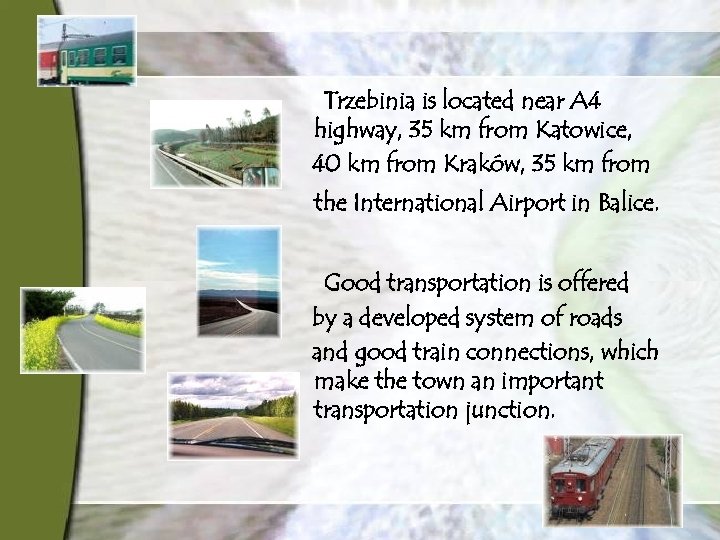 Trzebinia is located near A4 highway, 35 km from Katowice, 40 km from Kraków, 35 km from the International Airport in Balice.

Good transportation is offered by a developed system of roads and good train connections, which make the town an important transportation junction.